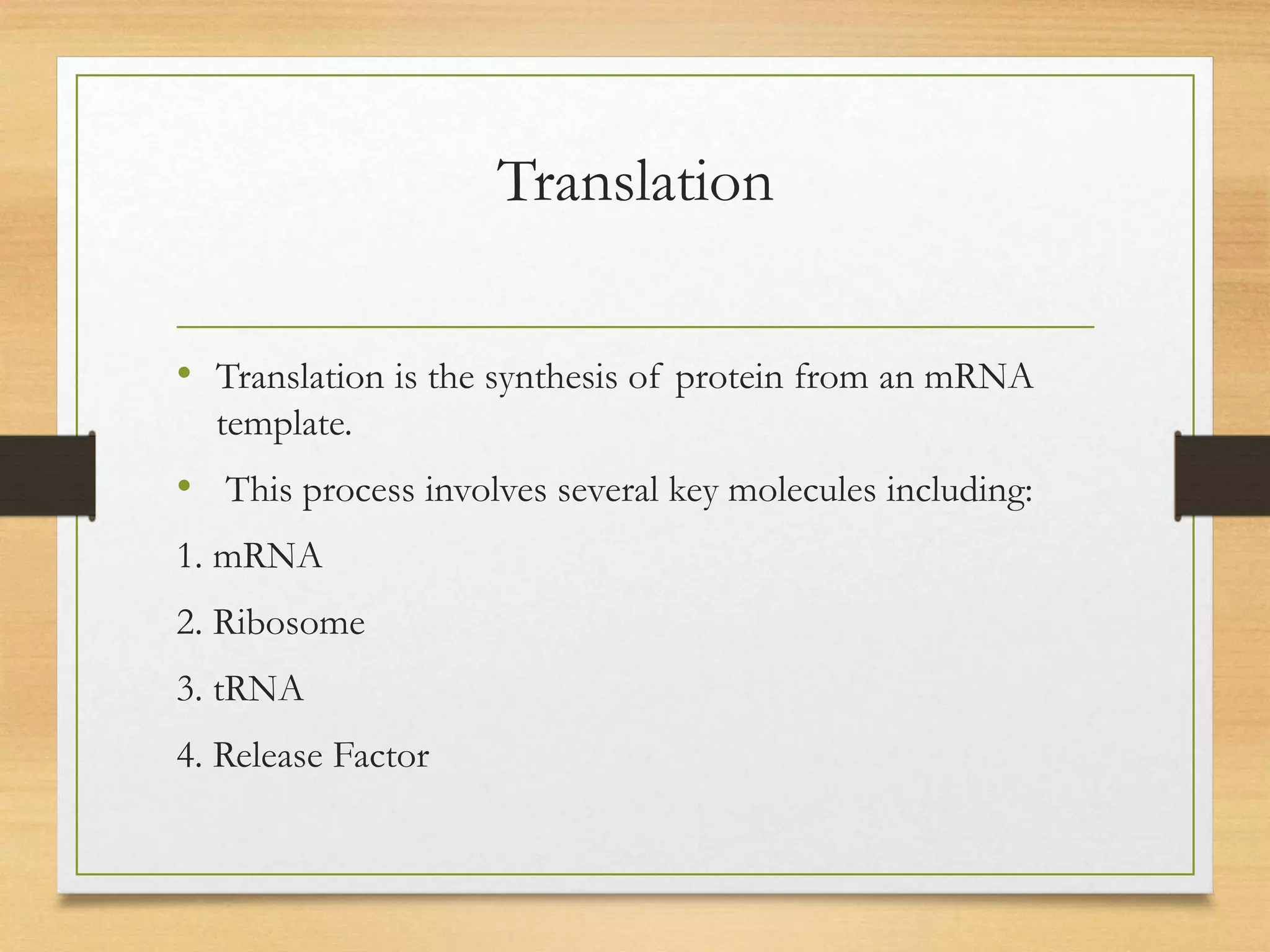 Translation

• Translation is the synthesis of protein from an mRNA template.

• This process involves several key molecules including:

1. mRNA

2. Ribosome

3. tRNA

4. Release Factor